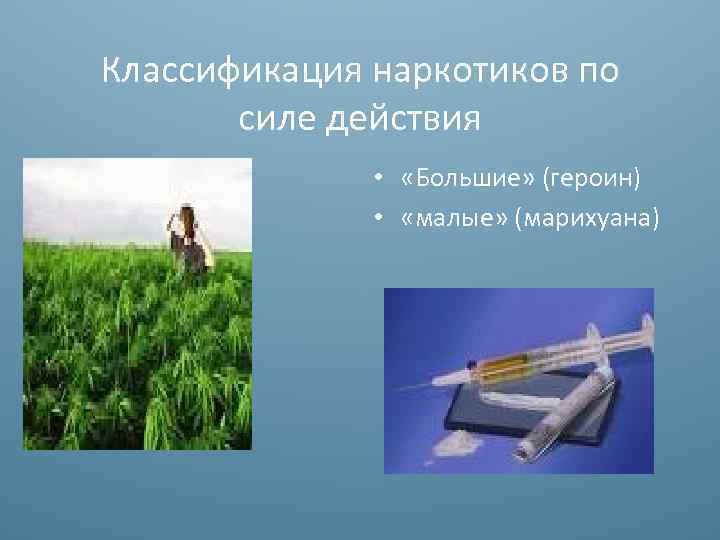 Классификация наркотиков по силе действия

• «Большие» (героин)
• «малые» (марихуана)